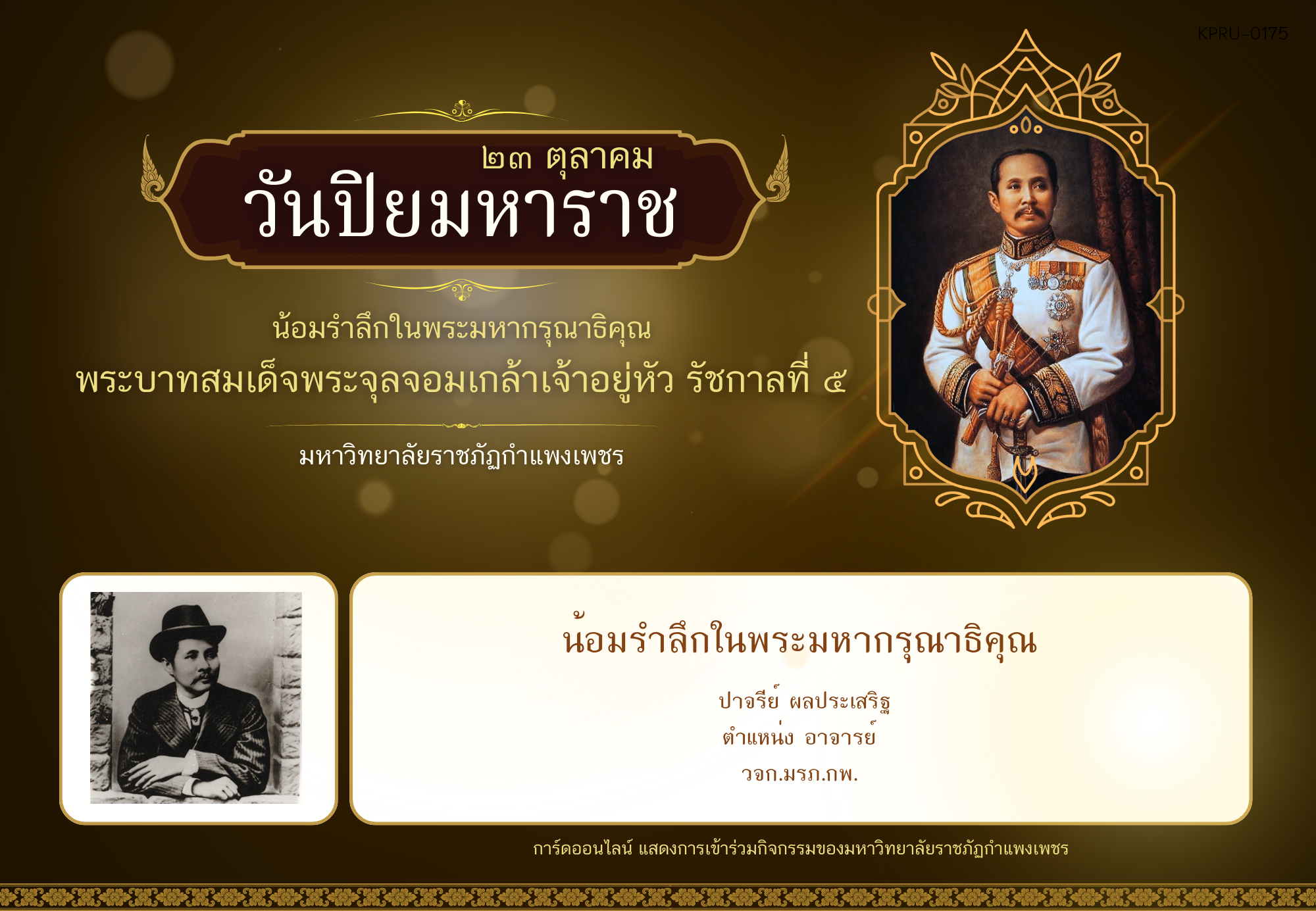 KPRU-0175

๒๓ ตุลาคม
วันปิยมหาราช

น้อมรำลึกในพระมหากรุณาธิคุณ
พระบาทสมเด็จพระจุลจอมเกล้าเจ้าอยู่หัว รัชกาลที่ ๕

มหาวิทยาลัยราชภัฏกำแพงเพชร

น้อมรำลึกในพระมหากรุณาธิคุณ

ปาจรีย์ ผลประเสริฐ
ตำแหน่ง อาจารย์
วจก.มรภ.กพ.

การ์ดออนไลน์ แสดงการเข้าร่วมกิจกรรมของมหาวิทยาลัยราชภัฏกำแพงเพชร